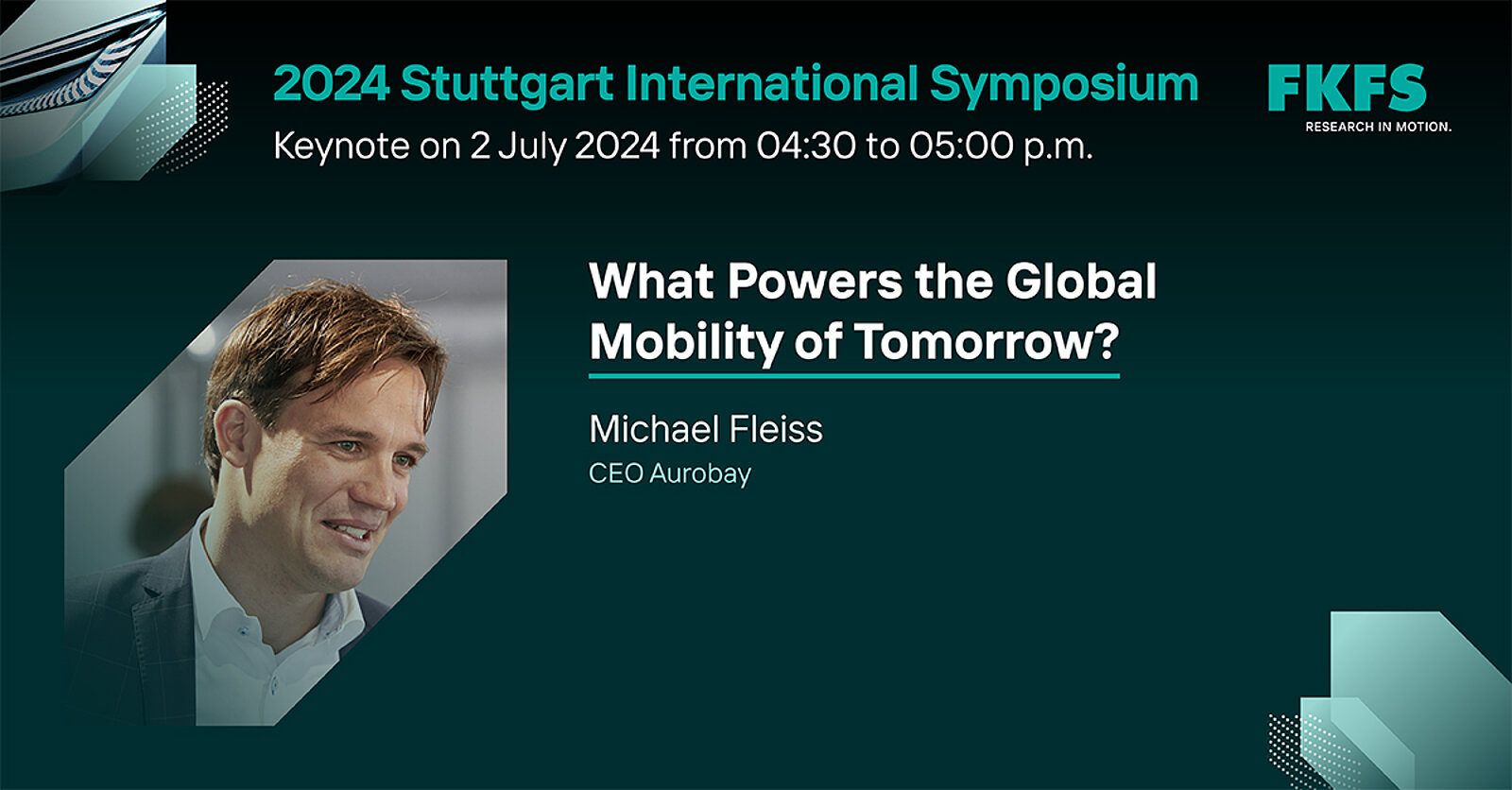 2024 Stuttgart International Symposium
Keynote on 2 July 2024 from 04:30 to 05:00 p.m.

FKFS
RESEARCH IN MOTION.

What Powers the Global Mobility of Tomorrow?

Michael Fleiss
CEO Aurobay